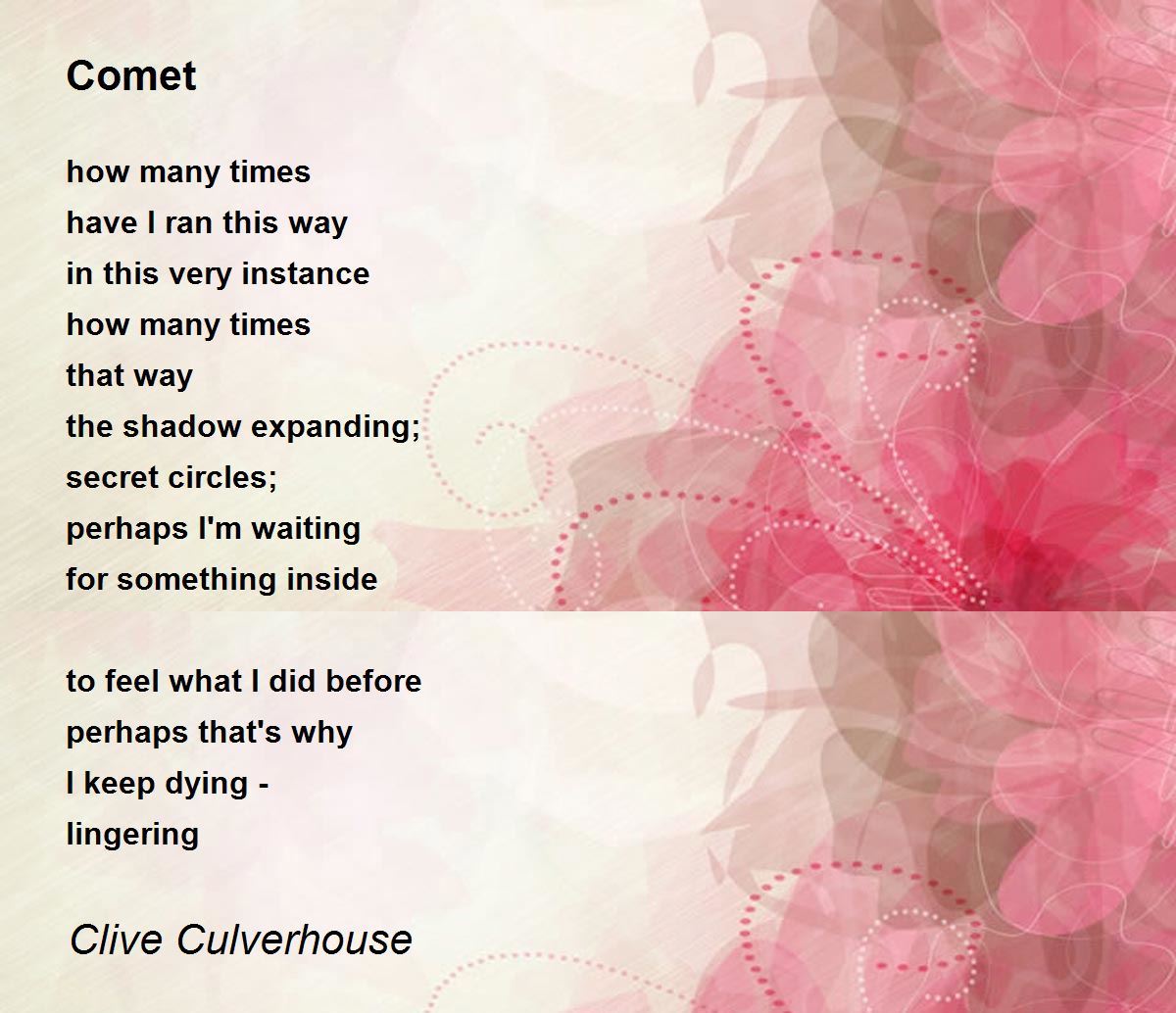 Comet

how many times
have I ran this way
in this very instance
how many times
that way
the shadow expanding;
secret circles;
perhaps I'm waiting
for something inside

to feel what I did before
perhaps that's why
I keep dying -
lingering

Clive Culverhouse